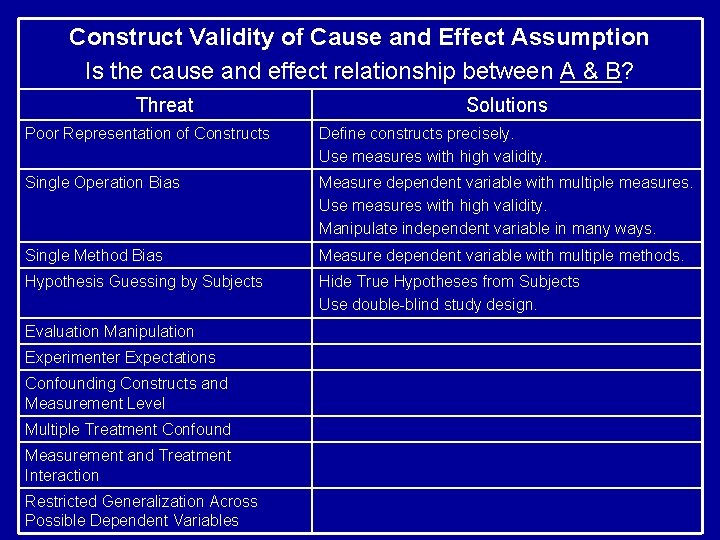 Construct Validity of Cause and Effect Assumption
Is the cause and effect relationship between A & B?

| Threat | Solutions |
|---|---|
| Poor Representation of Constructs | Define constructs precisely. Use measures with high validity. |
| Single Operation Bias | Measure dependent variable with multiple measures. Use measures with high validity. Manipulate independent variable in many ways. |
| Single Method Bias | Measure dependent variable with multiple methods. |
| Hypothesis Guessing by Subjects | Hide True Hypotheses from Subjects Use double-blind study design. |
| Evaluation Manipulation | |
| Experimenter Expectations | |
| Confounding Constructs and Measurement Level | |
| Multiple Treatment Confound | |
| Measurement and Treatment Interaction | |
| Restricted Generalization Across Possible Dependent Variables | |